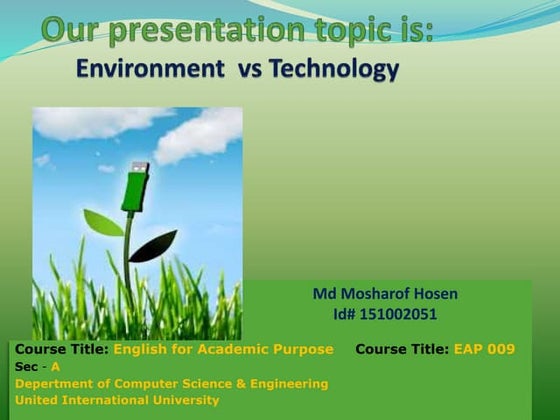 Our presentation topic is:
Environment vs Technology

Md Mosharof Hosen
Id# 151002051

Course Title: English for Academic Purpose Course Title: EAP 009
Sec - A
Department of Computer Science & Engineering
United International University